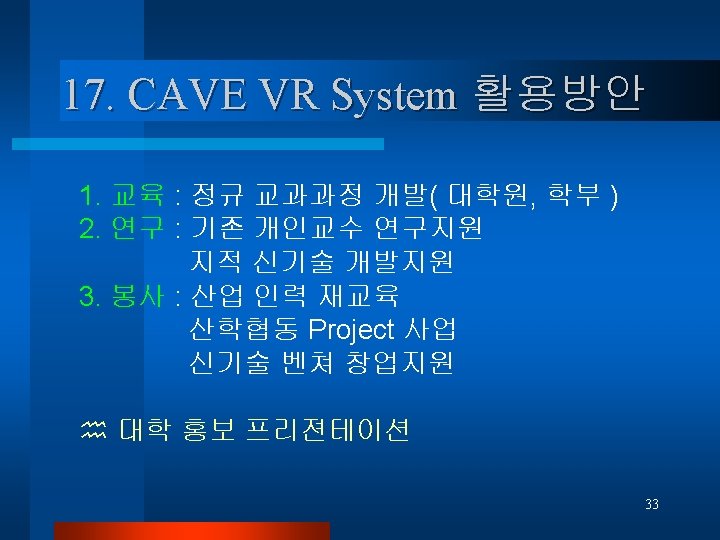 17. CAVE VR System 활용방안

1. 교육 : 정규 교과과정 개발( 대학원, 학부 )
2. 연구 : 기존 개인교수 연구지원
지적 신기술 개발지원
3. 봉사 : 산업 인력 재교육
산학협동 Project 사업
신기술 벤쳐 창업지원

♒ 대학 홍보 프리젠테이션

33